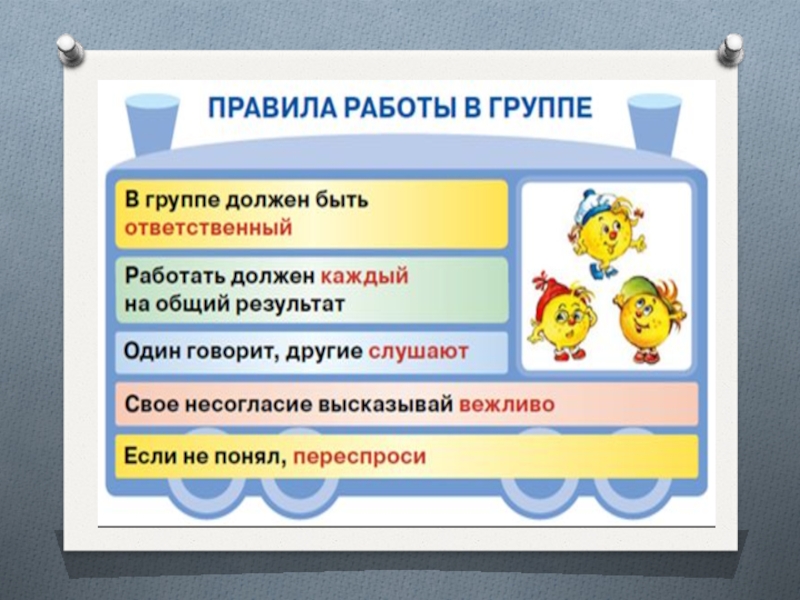 ПРАВИЛА РАБОТЫ В ГРУППЕ

В группе должен быть ответственный

Работать должен каждый на общий результат

Один говорит, другие слушают

Свое несогласие высказывай вежливо

Если не понял, переспроси